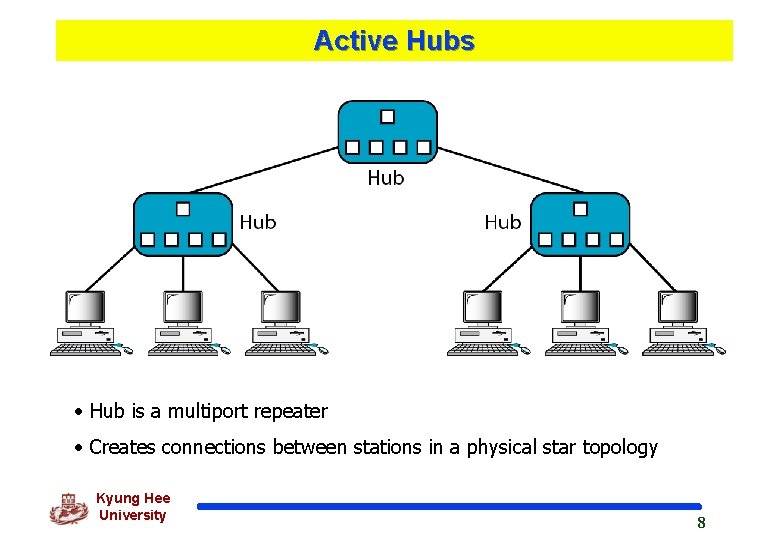 Active Hubs

Hub

Hub

Hub

• Hub is a multiport repeater

• Creates connections between stations in a physical star topology

Kyung Hee University

8